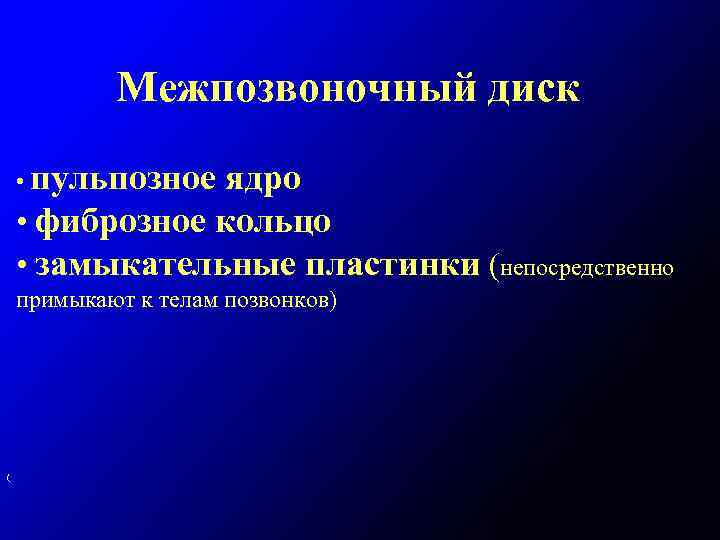 Межпозвоночный диск

• пульпозное ядро
• фиброзное кольцо
• замыкательные пластинки (непосредственно примыкают к телам позвонков)